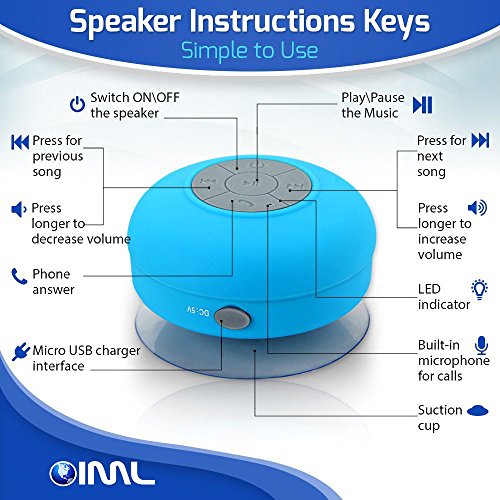 Speaker Instructions Keys
Simple to Use

Switch ON\OFF the speaker

Play\Pause the Music

Press for previous song

Press for next song

Press longer to decrease volume

Press longer to increase volume

Phone answer

LED indicator

DC:5V

Micro USB charger interface

Built-in microphone for calls

Suction cup

IML